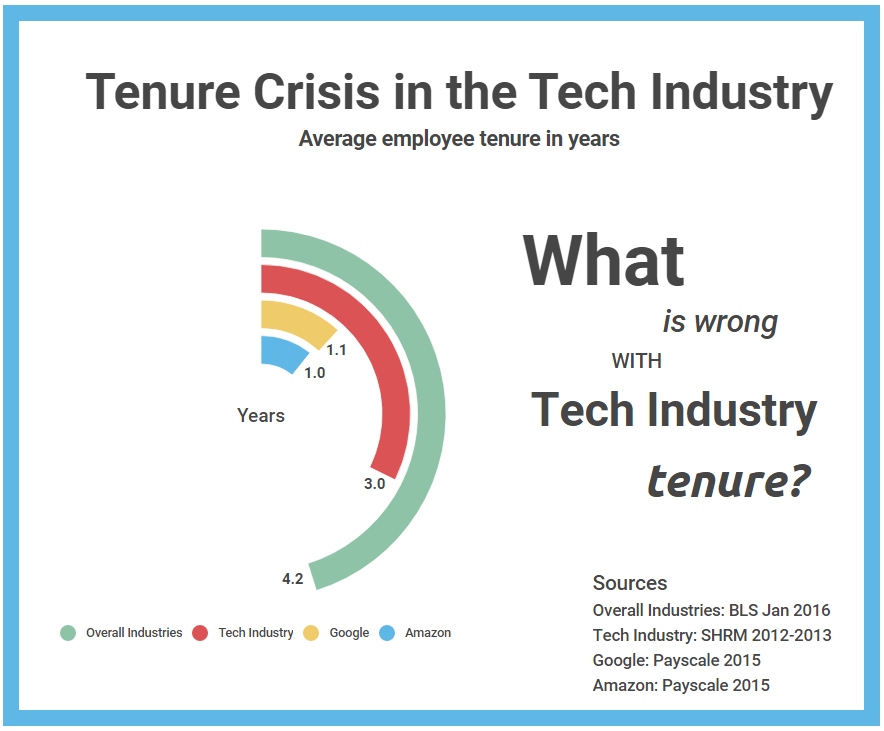 Tenure Crisis in the Tech Industry

Average employee tenure in years

1.1

1.0

Years

3.0

4.2

Overall Industries Tech Industry Google Amazon

What

is wrong

WITH

Tech Industry

tenure?

Sources

Overall Industries: BLS Jan 2016

Tech Industry: SHRM 2012-2013

Google: Payscale 2015

Amazon: Payscale 2015